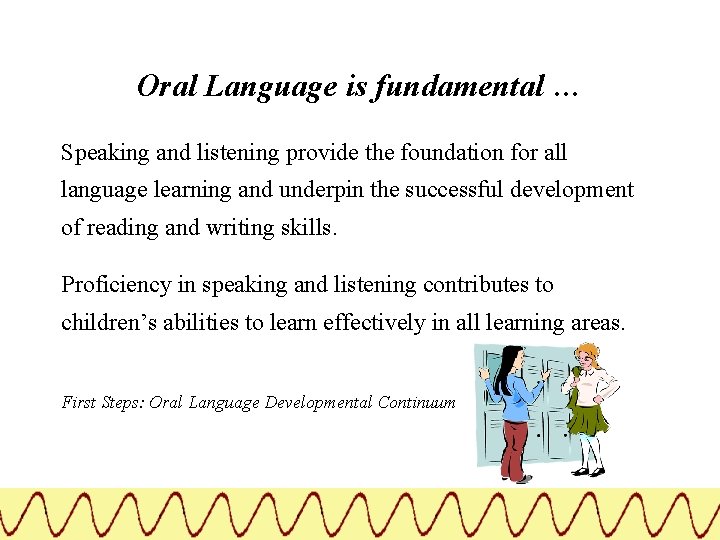 Oral Language is fundamental …

Speaking and listening provide the foundation for all language learning and underpin the successful development of reading and writing skills.

Proficiency in speaking and listening contributes to children’s abilities to learn effectively in all learning areas.

First Steps: Oral Language Developmental Continuum